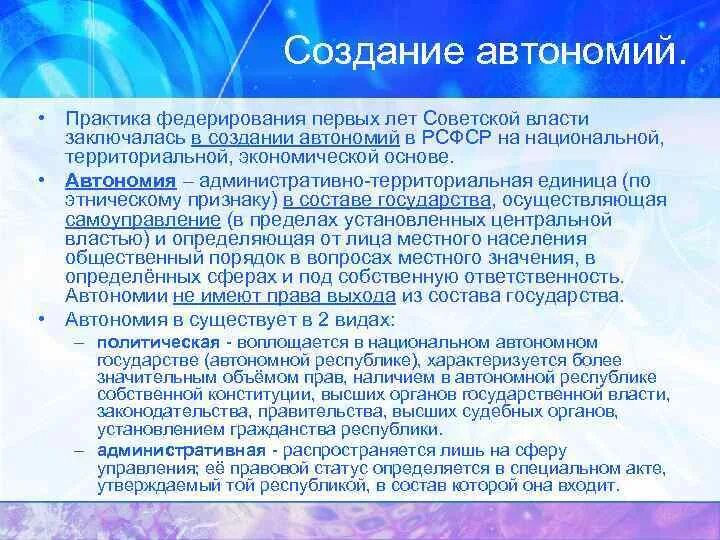 Создание автономий.

• Практика федерирования первых лет Советской власти заключалась в создании автономий в РСФСР на национальной, территориальной, экономической основе.

• Автономия – административно-территориальная единица (по этническому признаку) в составе государства, осуществляющая самоуправление (в пределах установленных центральной властью) и определяющая от лица местного населения общественный порядок в вопросах местного значения, в определённых сферах и под собственную ответственность. Автономии не имеют права выхода из состава государства.

• Автономия в существует в 2 видах:

– политическая - воплощается в национальном автономном государстве (автономной республике), характеризуется более значительным объёмом прав, наличием в автономной республике собственной конституции, высших органов государственной власти, законодательства, правительства, высших судебных органов, установлением гражданства республики.

– административная - распространяется лишь на сферу управления; её правовой статус определяется в специальном акте, утверждаемый той республикой, в состав которой она входит.